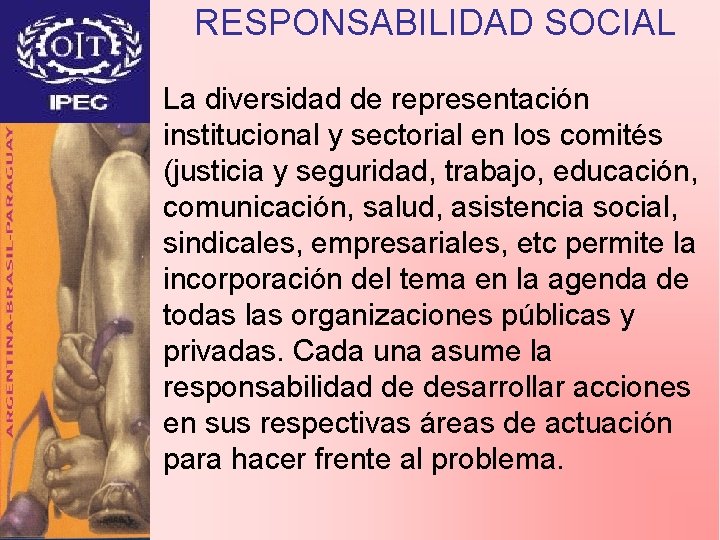 OIT

IPEC

ARGENTINA-BRASIL-PARAGUAY

RESPONSABILIDAD SOCIAL

La diversidad de representación institucional y sectorial en los comités (justicia y seguridad, trabajo, educación, comunicación, salud, asistencia social, sindicales, empresariales, etc permite la incorporación del tema en la agenda de todas las organizaciones públicas y privadas. Cada una asume la responsabilidad de desarrollar acciones en sus respectivas áreas de actuación para hacer frente al problema.